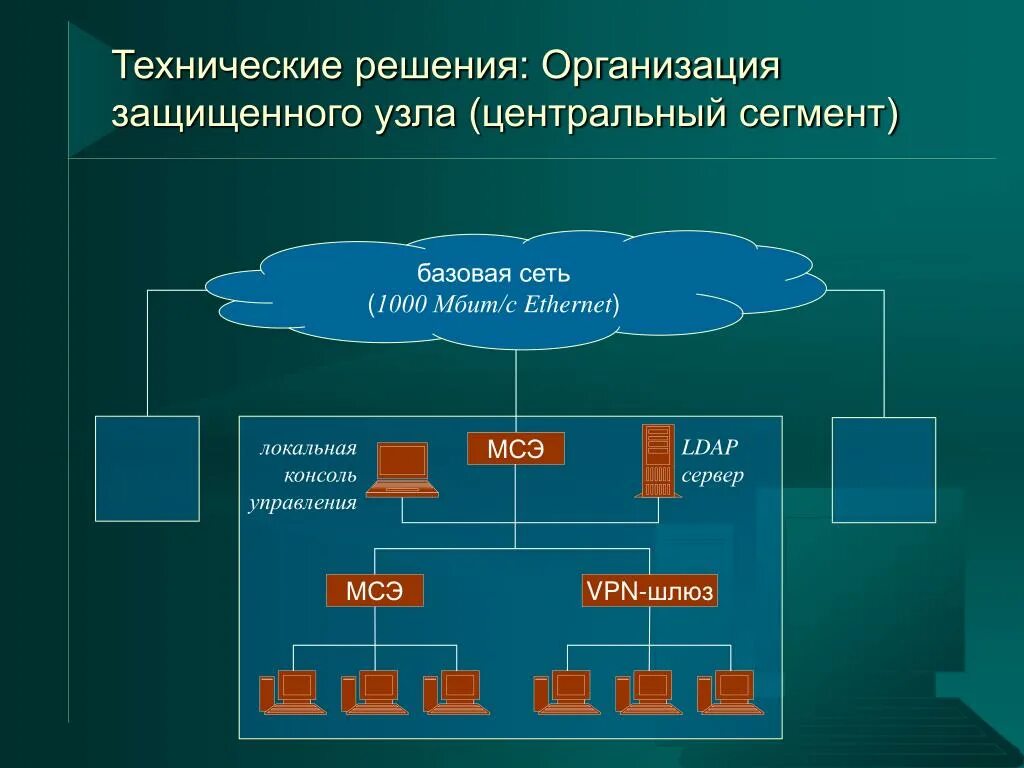 Технические решения: Организация защищенного узла (центральный сегмент)

базовая сеть
(1000 Мбит/с Ethernet)

локальная консоль управления

МСЭ

LDAP сервер

МСЭ

VPN-шлюз